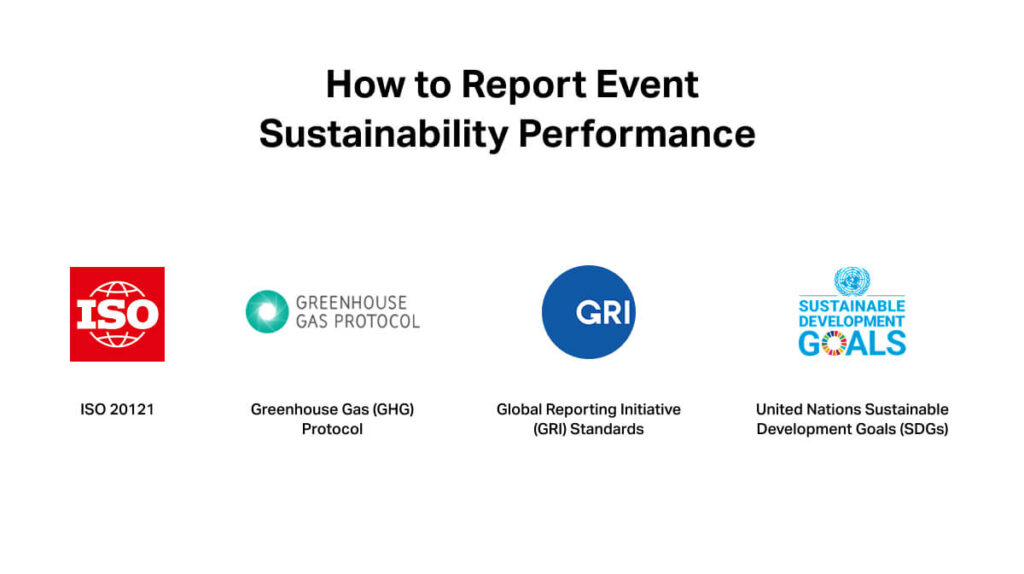 How to Report Event Sustainability Performance

ISO

ISO 20121

GREENHOUSE GAS PROTOCOL

Greenhouse Gas (GHG) Protocol

GRI

Global Reporting Initiative (GRI) Standards

SUSTAINABLE DEVELOPMENT GOALS

United Nations Sustainable Development Goals (SDGs)